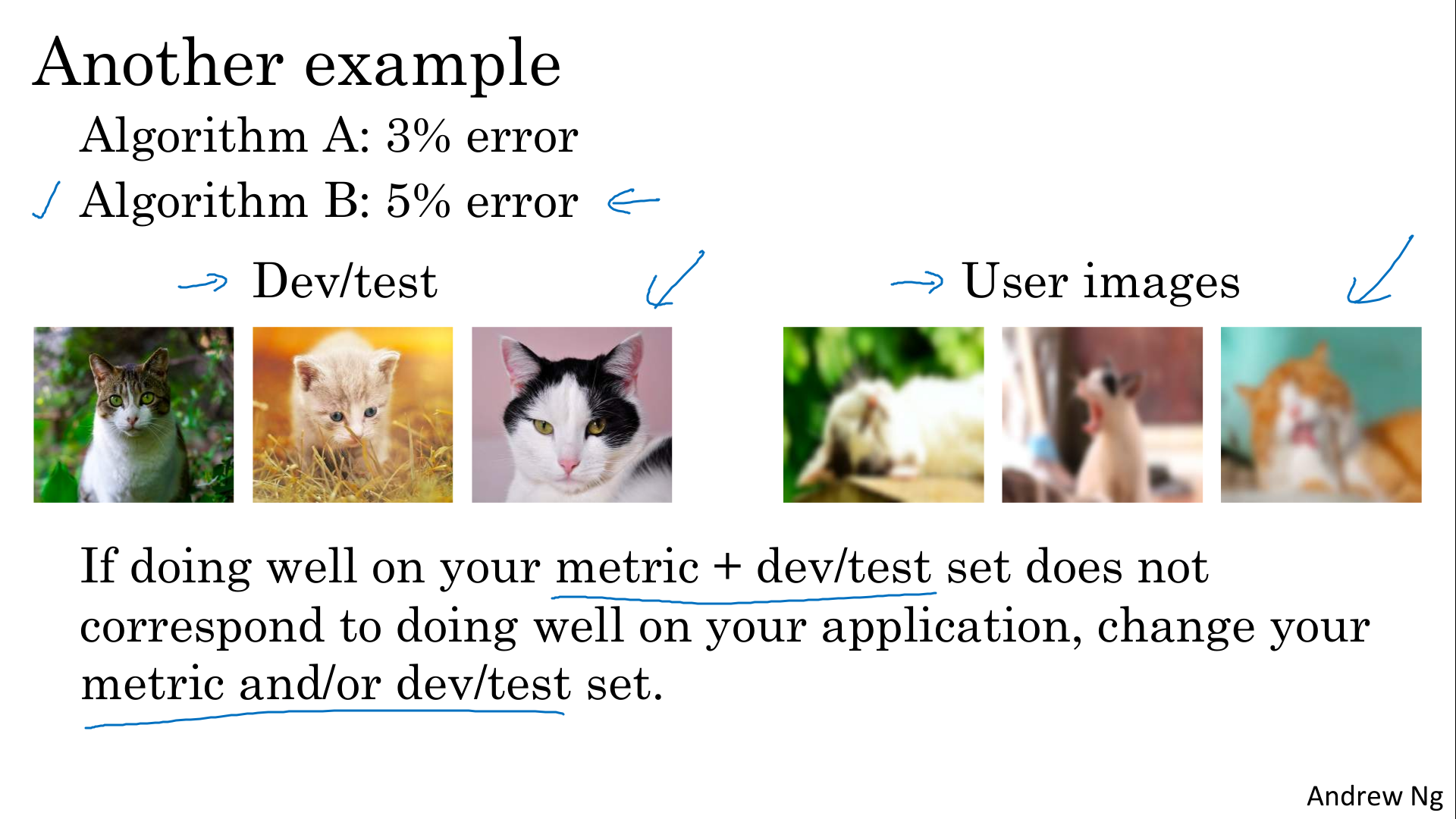 Another example

Algorithm A: 3% error

Algorithm B: 5% error

Dev/test

User images

If doing well on your metric + dev/test set does not correspond to doing well on your application, change your metric and/or dev/test set.

Andrew Ng